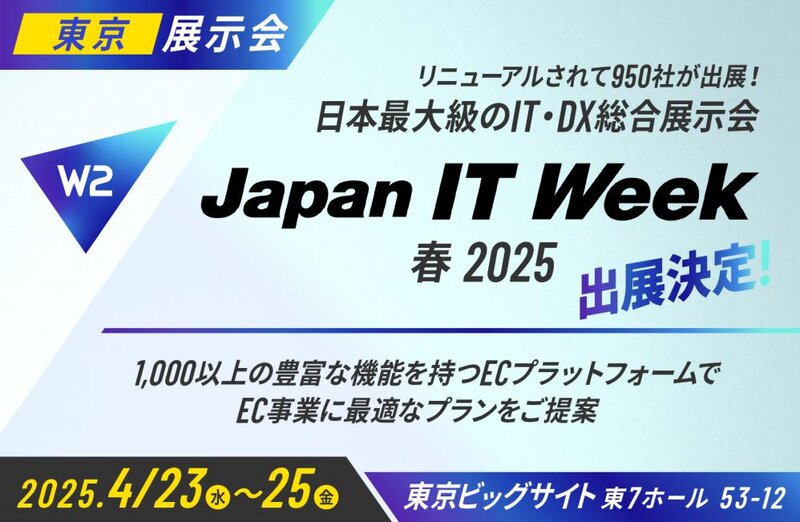 東京 展示会

W2

リニューアルされて950社が出展！
日本最大級のIT・DX総合展示会

Japan IT Week
春 2025

出展決定!

1,000以上の豊富な機能を持つECプラットフォームで
EC事業に最適なプランをご提案

2025.4/23水~25金

東京ビッグサイト 東7ホール 53-12